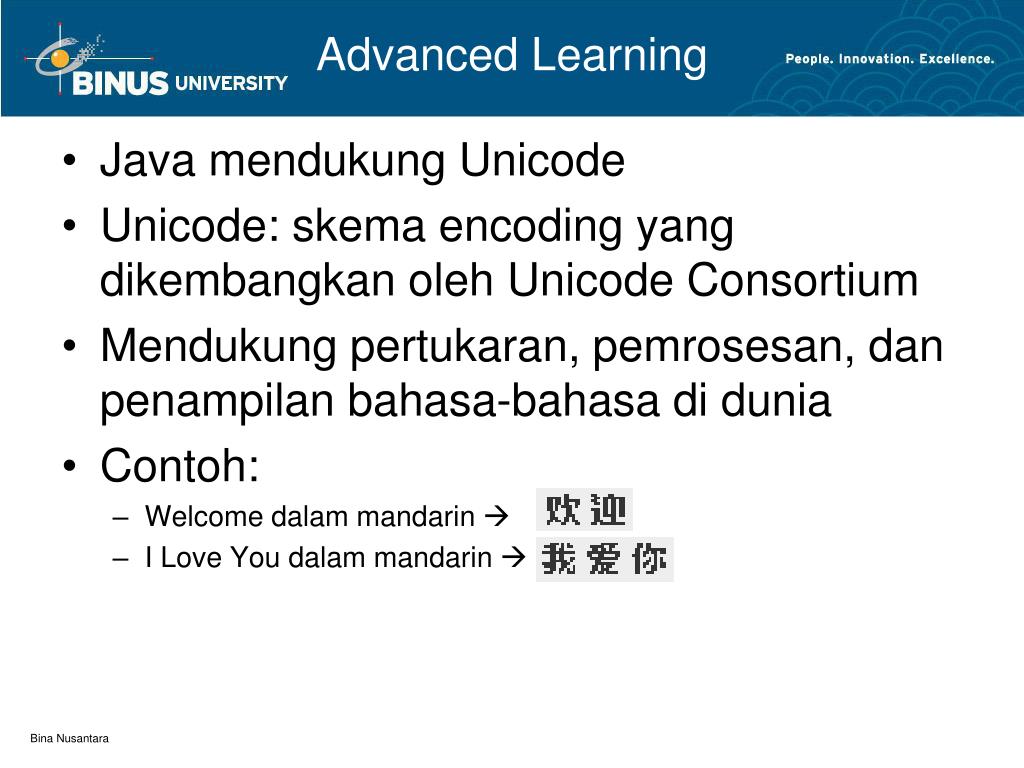 BINUS UNIVERSITY

Advanced Learning

People. Innovation. Excellence.

• Java mendukung Unicode
• Unicode: skema encoding yang dikembangkan oleh Unicode Consortium
• Mendukung pertukaran, pemrosesan, dan penampilan bahasa-bahasa di dunia
• Contoh:
– Welcome dalam mandarin → 欢迎
– I Love You dalam mandarin → 我爱你

Bina Nusantara